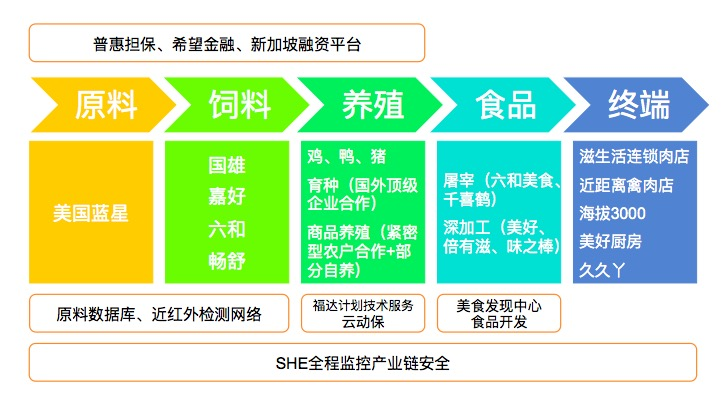 普惠担保、希望金融、新加坡融资平台

原料

饲料

养殖

食品

终端

美国蓝星

国雄
嘉好
六和
畅舒

鸡、鸭、猪
育种（国外顶级企业合作）
商品养殖（紧密型农户合作+部分自养）

屠宰（六和美食、千喜鹤）
深加工（美好、倍有滋、味之棒）

滋生活连锁肉店
近距离禽肉店
海拔3000
美好厨房
久久丫

原料数据库、近红外检测网络

福达计划技术服务
云动保

美食发现中心
食品开发

SHE全程监控产业链安全